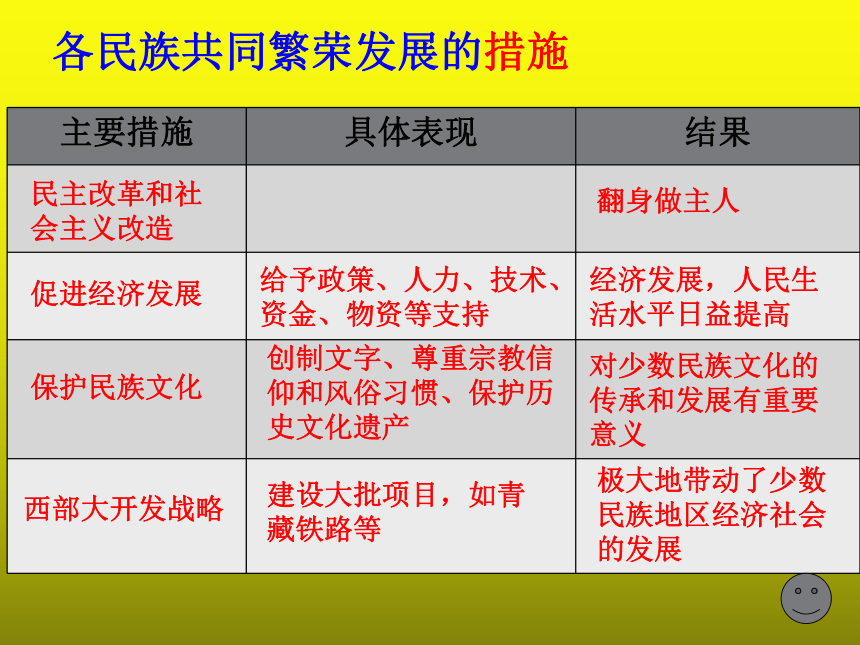 各民族共同繁荣发展的措施

| 主要措施 | 具体表现 | 结果 |
|---|---|---|
| 民主改革和社会主义改造 | | 翻身做主人 |
| 促进经济发展 | 给予政策、人力、技术、资金、物资等支持 | 经济发展，人民生活水平日益提高 |
| 保护民族文化 | 创制文字、尊重宗教信仰和风俗习惯、保护历史文化遗产 | 对少数民族文化的传承和发展有重要意义 |
| 西部大开发战略 | 建设大批项目，如青藏铁路等 | 极大地带动了少数民族地区经济社会的发展 |